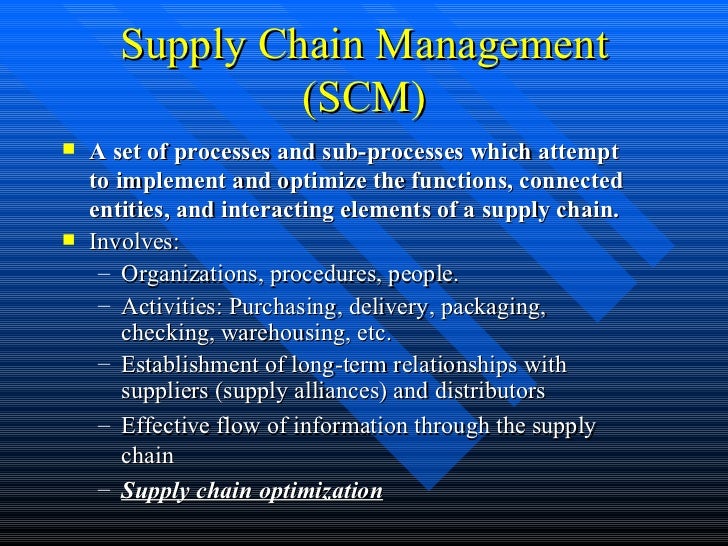 Supply Chain Management (SCM)

▪ A set of processes and sub-processes which attempt to implement and optimize the functions, connected entities, and interacting elements of a supply chain.

▪ Involves:

– Organizations, procedures, people.

– Activities: Purchasing, delivery, packaging, checking, warehousing, etc.

– Establishment of long-term relationships with suppliers (supply alliances) and distributors

– Effective flow of information through the supply chain

– Supply chain optimization